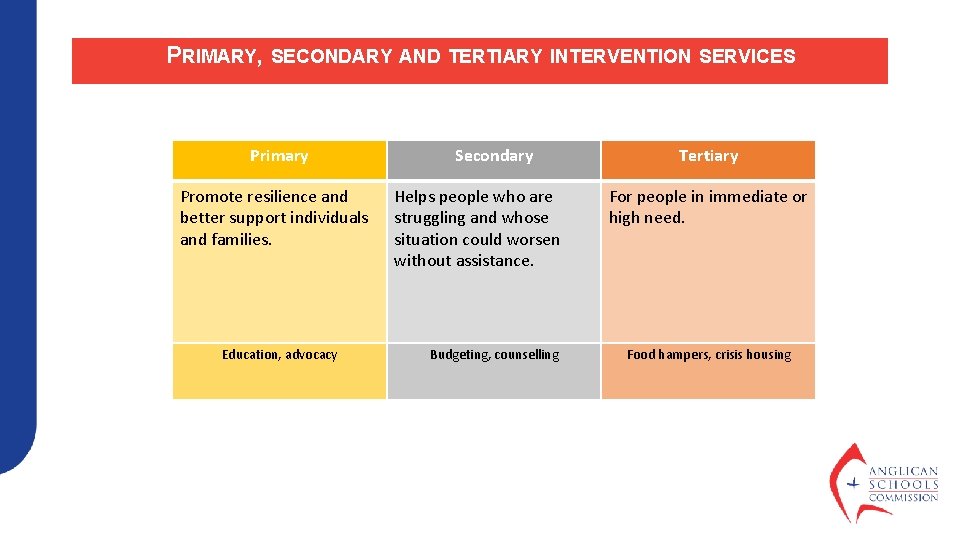 PRIMARY, SECONDARY AND TERTIARY INTERVENTION SERVICES

| Primary | Secondary | Tertiary |
|---|---|---|
| Promote resilience and better support individuals and families. | Helps people who are struggling and whose situation could worsen without assistance. | For people in immediate or high need. |
| Education, advocacy | Budgeting, counselling | Food hampers, crisis housing |

ANGLICAN SCHOOLS COMMISSION